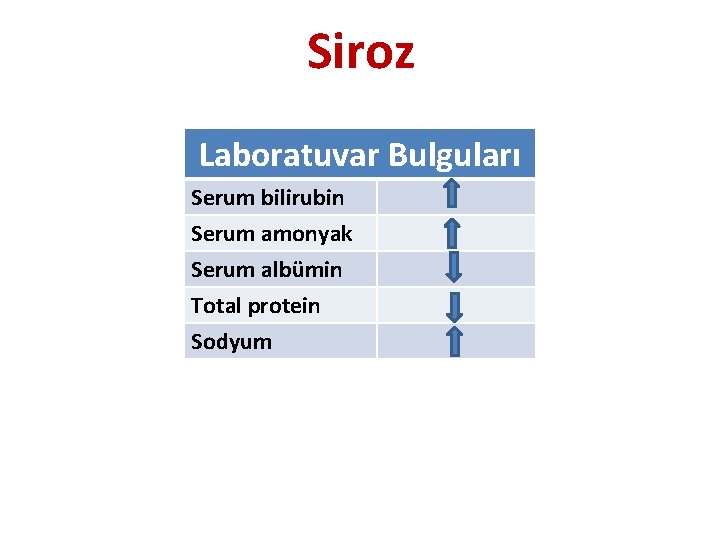 Siroz

| Laboratuvar Bulguları | |
|---|---|
| Serum bilirubin | ↑ |
| Serum amonyak | ↑ |
| Serum albümin | ↓ |
| Total protein | ↓ |
| Sodyum | ↑ |